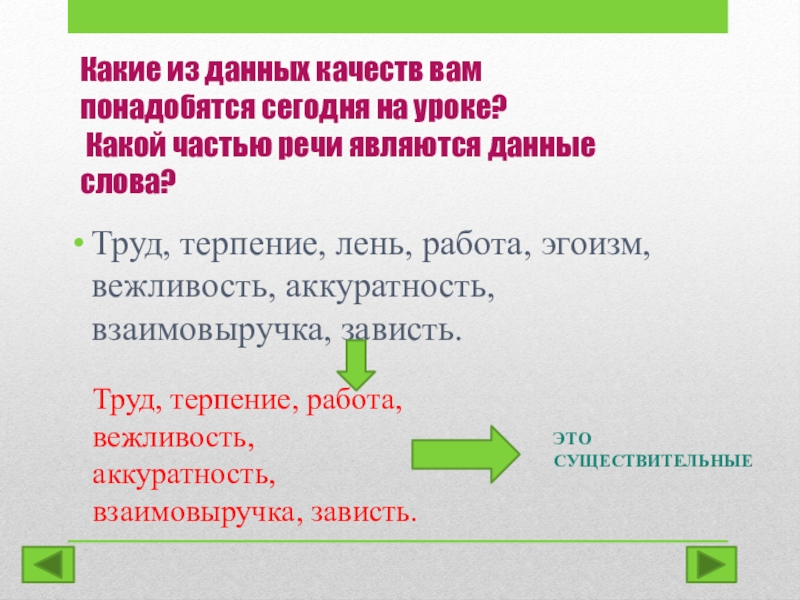 Какие из данных качеств вам понадобятся сегодня на уроке?
Какой частью речи являются данные слова?

• Труд, терпение, лень, работа, эгоизм, вежливость, аккуратность, взаимовыручка, зависть.

Труд, терпение, работа, вежливость, аккуратность, взаимовыручка, зависть.

ЭТО СУЩЕСТВИТЕЛЬНЫЕ